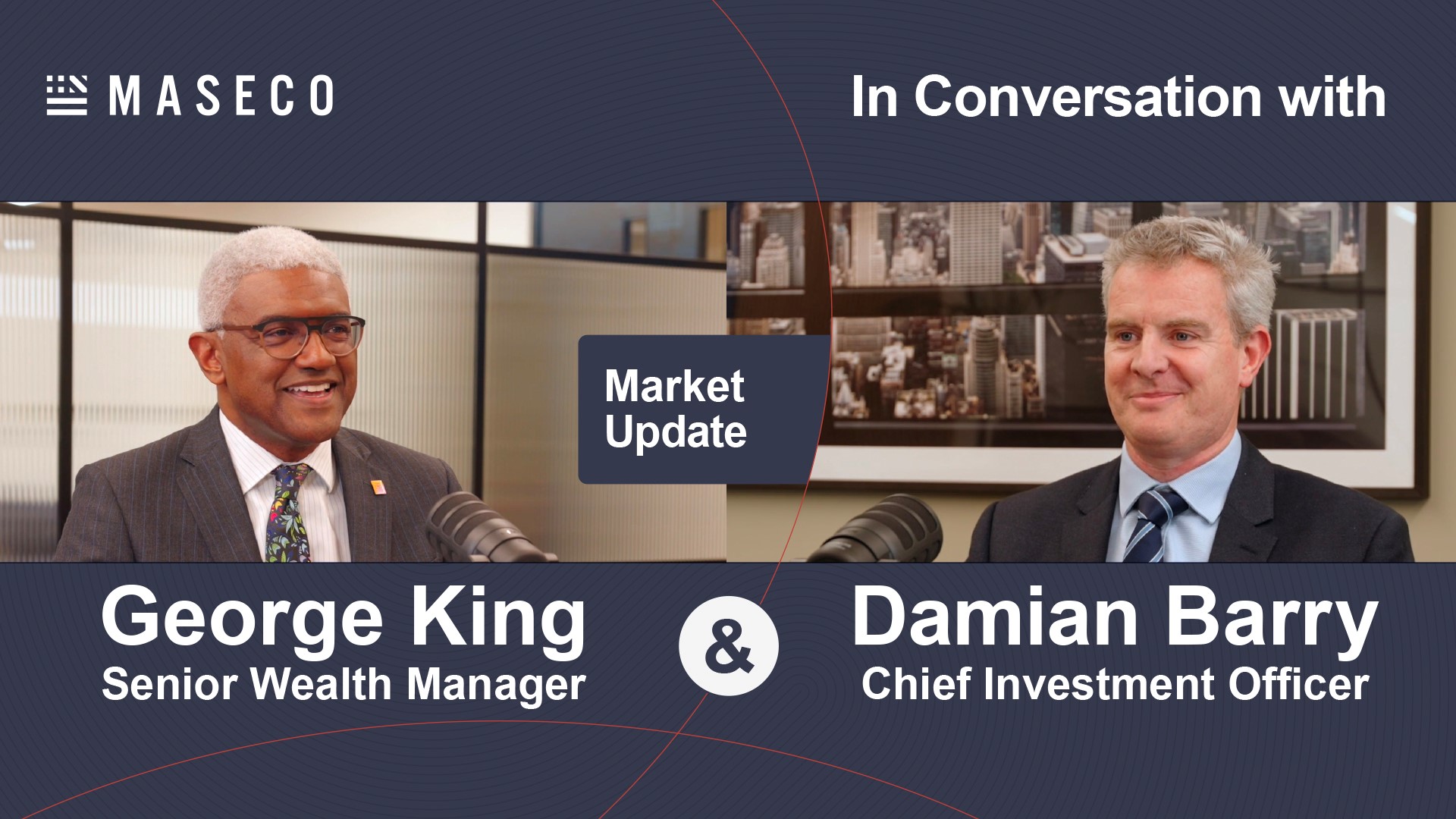 MASECO

In Conversation with

Market Update

George King
Senior Wealth Manager

&

Damian Barry
Chief Investment Officer